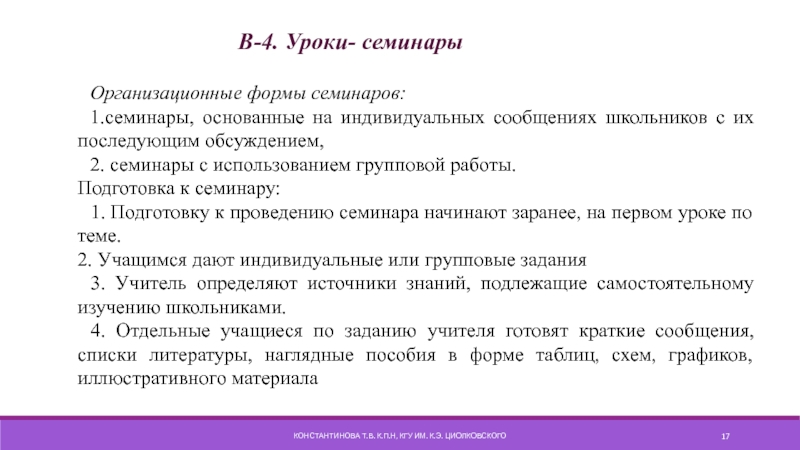 В-4. Уроки- семинары

Организационные формы семинаров:

1.семинары, основанные на индивидуальных сообщениях школьников с их последующим обсуждением,

2. семинары с использованием групповой работы.

Подготовка к семинару:

1. Подготовку к проведению семинара начинают заранее, на первом уроке по теме.

2. Учащимся дают индивидуальные или групповые задания

3. Учитель определяют источники знаний, подлежащие самостоятельному изучению школьниками.

4. Отдельные учащиеся по заданию учителя готовят краткие сообщения, списки литературы, наглядные пособия в форме таблиц, схем, графиков, иллюстративного материала

КОНСТАНТИНОВА Т.В. К.П.Н, КГУ ИМ. К.Э. ЦИОЛКОВСКОГО

17